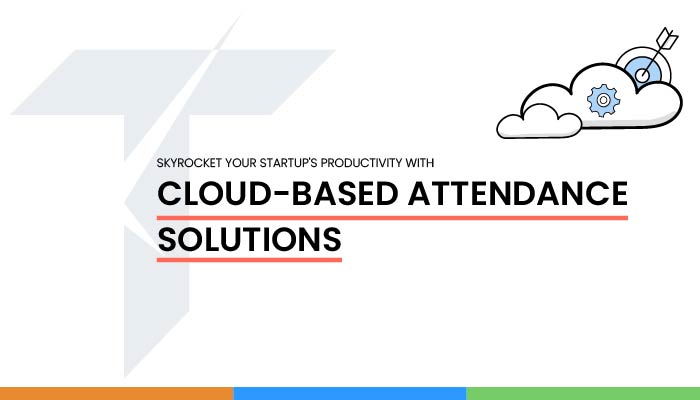 SKYROCKET YOUR STARTUP'S PRODUCTIVITY WITH

CLOUD-BASED ATTENDANCE SOLUTIONS